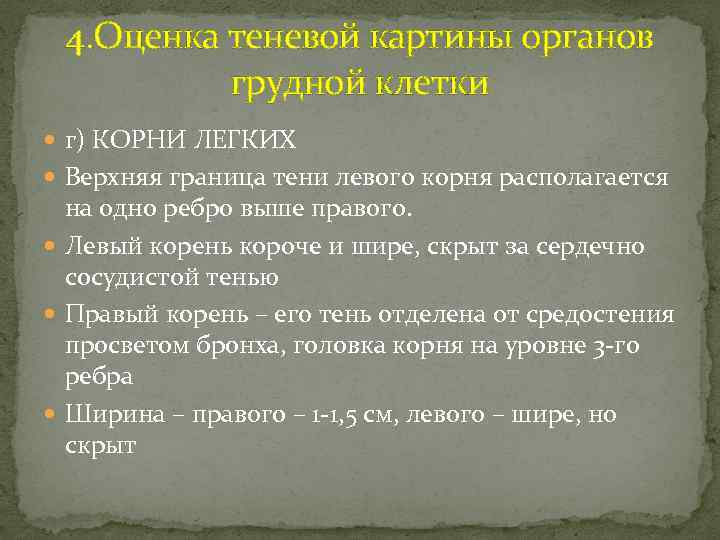 4.Оценка теневой картины органов грудной клетки

г) КОРНИ ЛЕГКИХ

Верхняя граница тени левого корня располагается на одно ребро выше правого.

Левый корень короче и шире, скрыт за сердечно сосудистой тенью

Правый корень – его тень отделена от средостения просветом бронха, головка корня на уровне 3-го ребра

Ширина – правого – 1-1,5 см, левого – шире, но скрыт